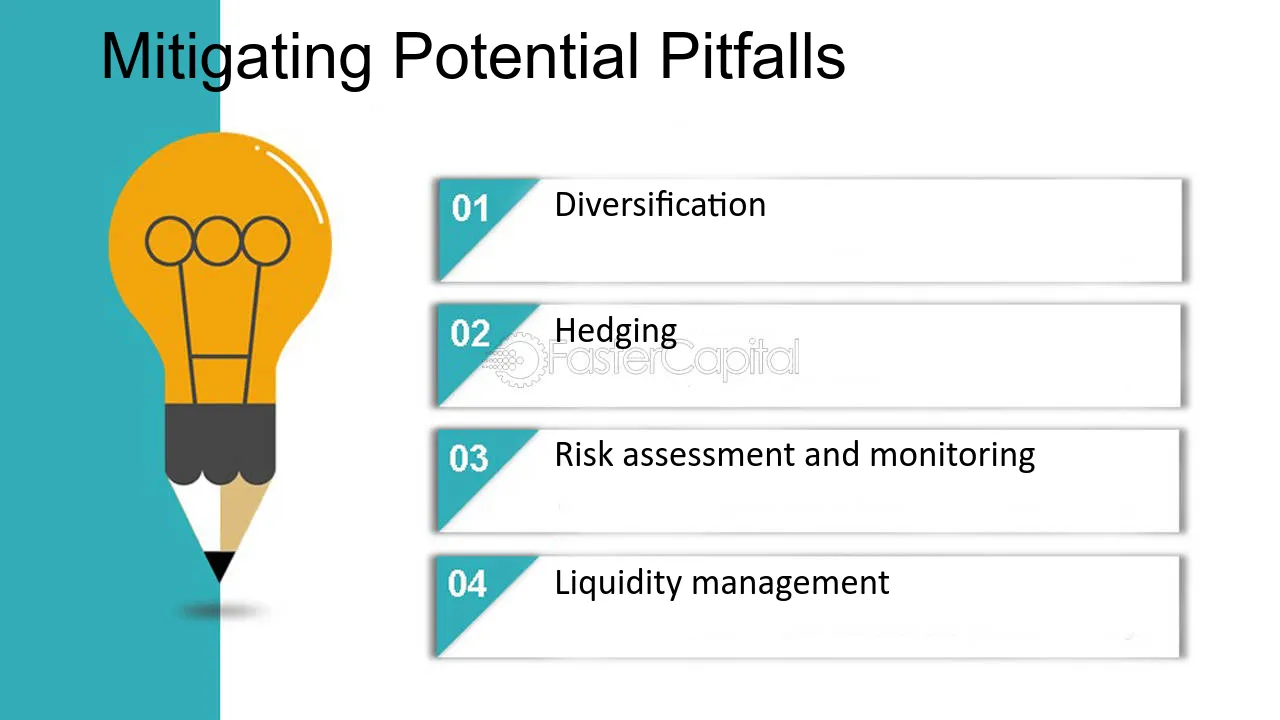 Mitigating Potential Pitfalls

01 Diversification

02 Hedging

FasterCapital

03 Risk assessment and monitoring

04 Liquidity management